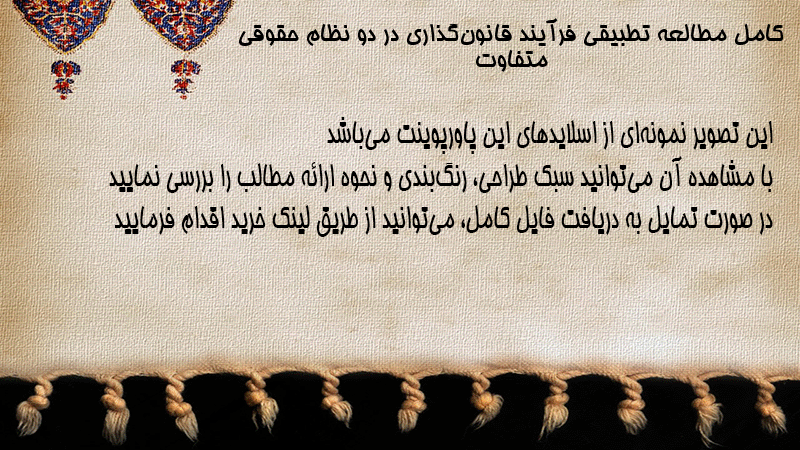 کامل مطالعه تطبیقی فرآیند قانون‌گذاری در دو نظام حقوقی متفاوت

این تصویر نمونه‌ای از اسلایدهای این پاورپوینت می‌باشد
با مشاهده آن می‌توانید سبک طراحی، رنگ‌بندی و نحوه ارائه مطالب را بررسی نمایید
در صورت تمایل به دریافت فایل کامل، می‌توانید از طریق لینک خرید اقدام فرمایید